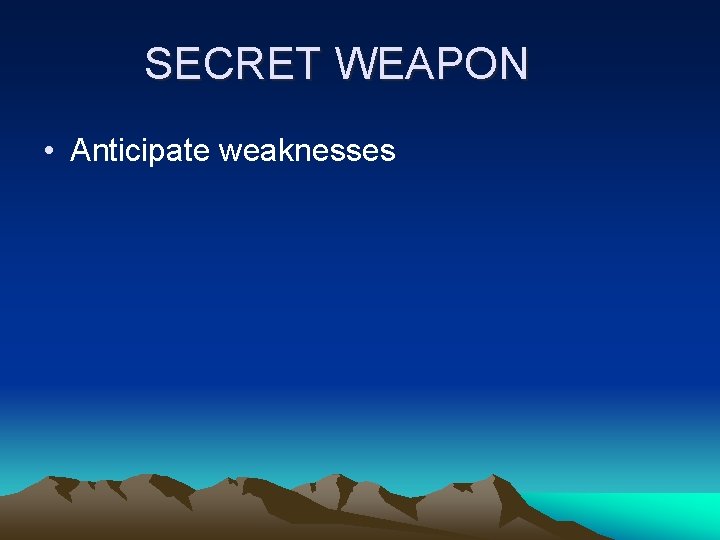 SECRET WEAPON

• Anticipate weaknesses